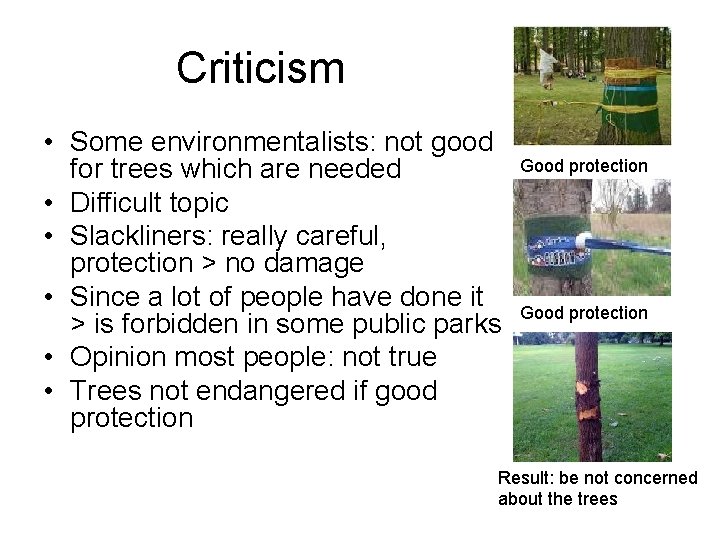 Criticism

• Some environmentalists: not good for trees which are needed
• Difficult topic
• Slackliners: really careful, protection > no damage
• Since a lot of people have done it > is forbidden in some public parks
• Opinion most people: not true
• Trees not endangered if good protection

Good protection

Good protection

Result: be not concerned about the trees